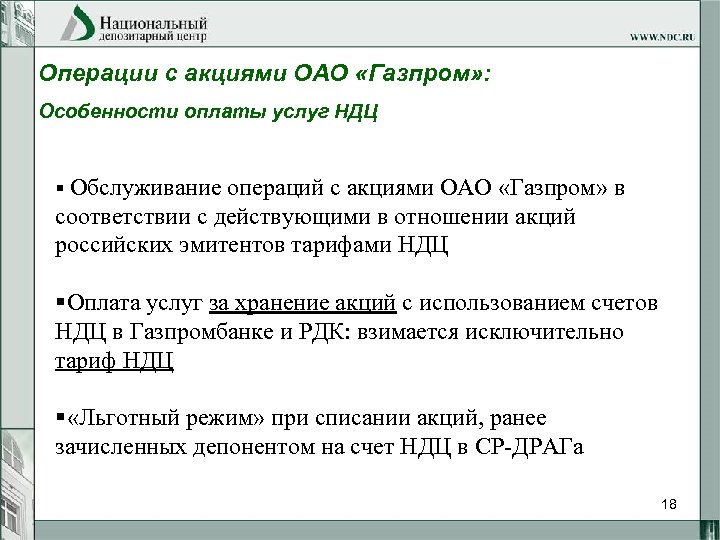 Национальный
депозитарный центр

WWW.NDC.RU

Операции с акциями ОАО «Газпром»:

Особенности оплаты услуг НДЦ

▪ Обслуживание операций с акциями ОАО «Газпром» в соответствии с действующими в отношении акций российских эмитентов тарифами НДЦ

▪Оплата услуг за хранение акций с использованием счетов НДЦ в Газпромбанке и РДК: взимается исключительно тариф НДЦ

▪«Льготный режим» при списании акций, ранее зачисленных депонентом на счет НДЦ в СР-ДРАГа

18